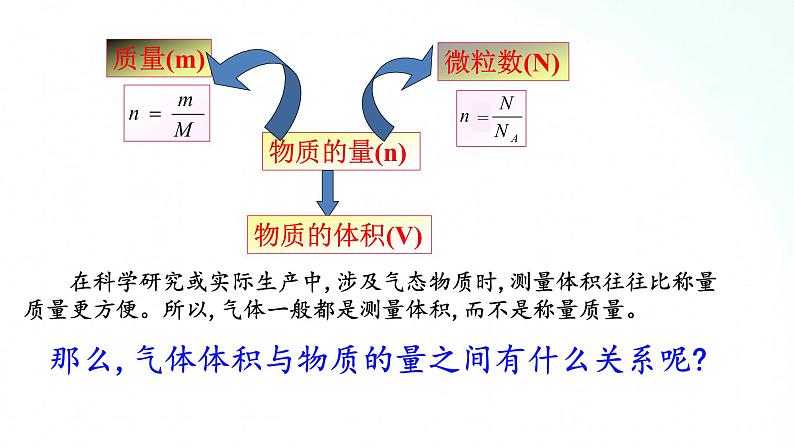 质量(m)

$n = \frac{m}{M}$

微粒数(N)

$n = \frac{N}{N_A}$

物质的量(n)

物质的体积(V)

在科学研究或实际生产中，涉及气态物质时，测量体积往往比称量质量更方便。所以，气体一般都是测量体积，而不是称量质量。

那么，气体体积与物质的量之间有什么关系呢？